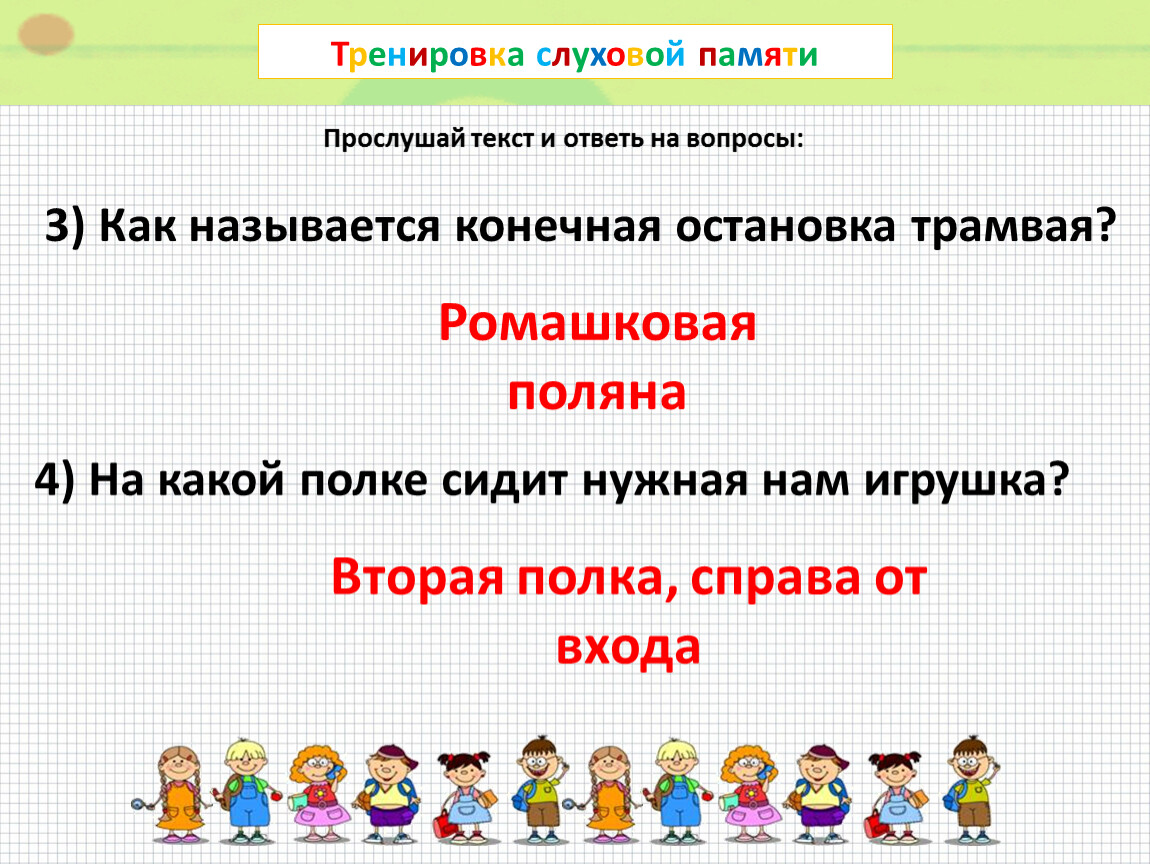 Тренировка слуховой памяти

Прослушай текст и ответь на вопросы:

3) Как называется конечная остановка трамвая?

Ромашковая поляна

4) На какой полке сидит нужная нам игрушка?

Вторая полка, справа от входа